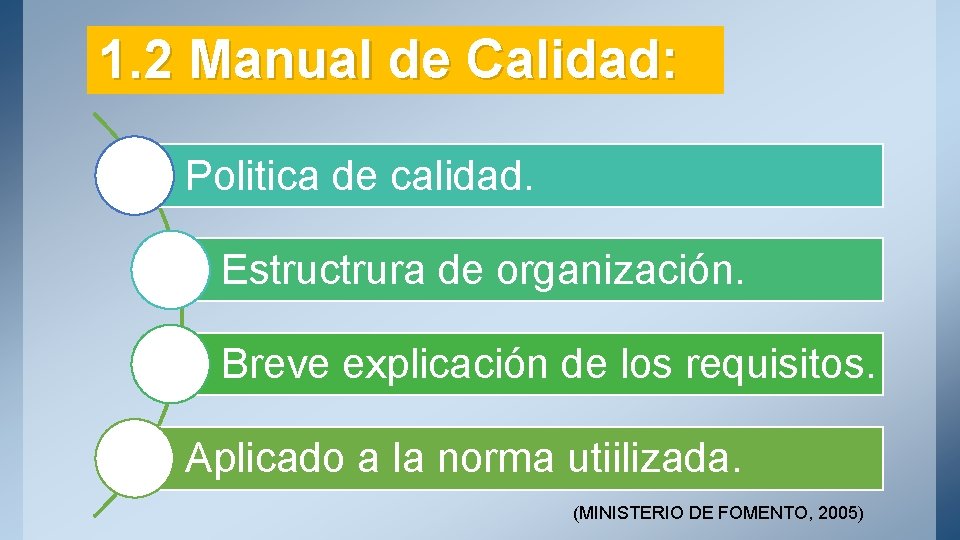 1.2 Manual de Calidad:

Politica de calidad.

Estructrura de organización.

Breve explicación de los requisitos.

Aplicado a la norma utiilizada.

(MINISTERIO DE FOMENTO, 2005)